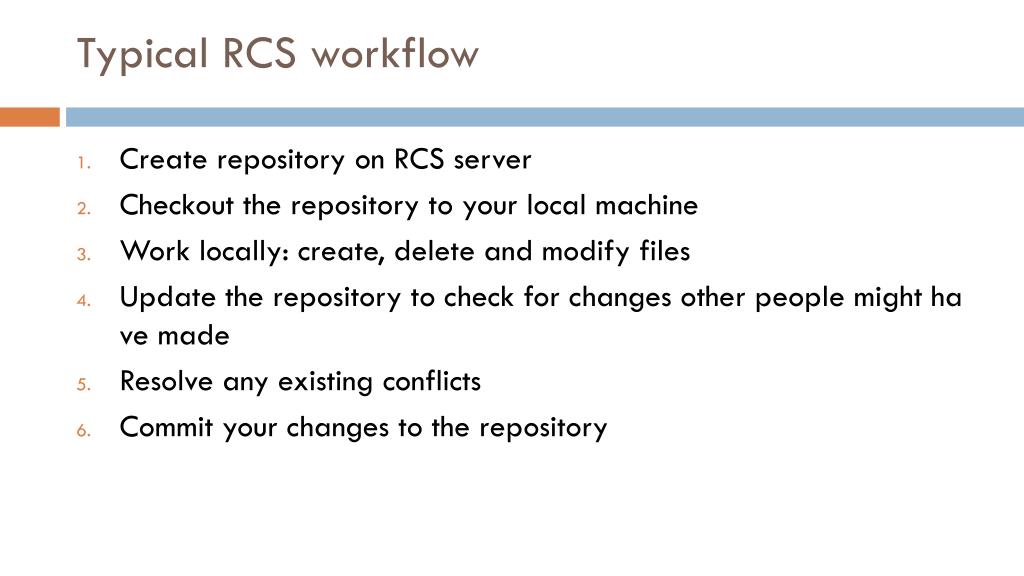 Typical RCS workflow

1. Create repository on RCS server
2. Checkout the repository to your local machine
3. Work locally: create, delete and modify files
4. Update the repository to check for changes other people might ha ve made
5. Resolve any existing conflicts
6. Commit your changes to the repository